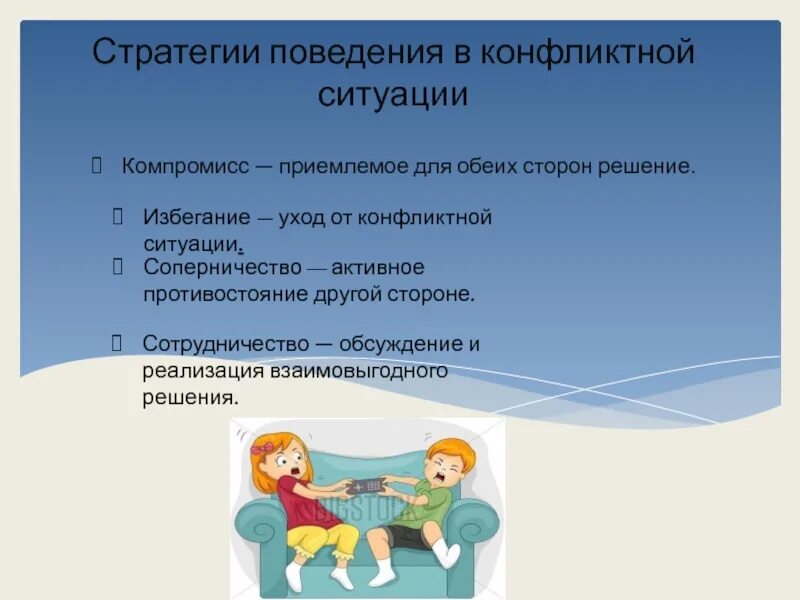 Стратегии поведения в конфликтной ситуации

Компромисс — приемлемое для обеих сторон решение.

Избегание — уход от конфликтной ситуации.

Соперничество — активное противостояние другой стороне.

Сотрудничество — обсуждение и реализация взаимовыгодного решения.

BIGSTOCK